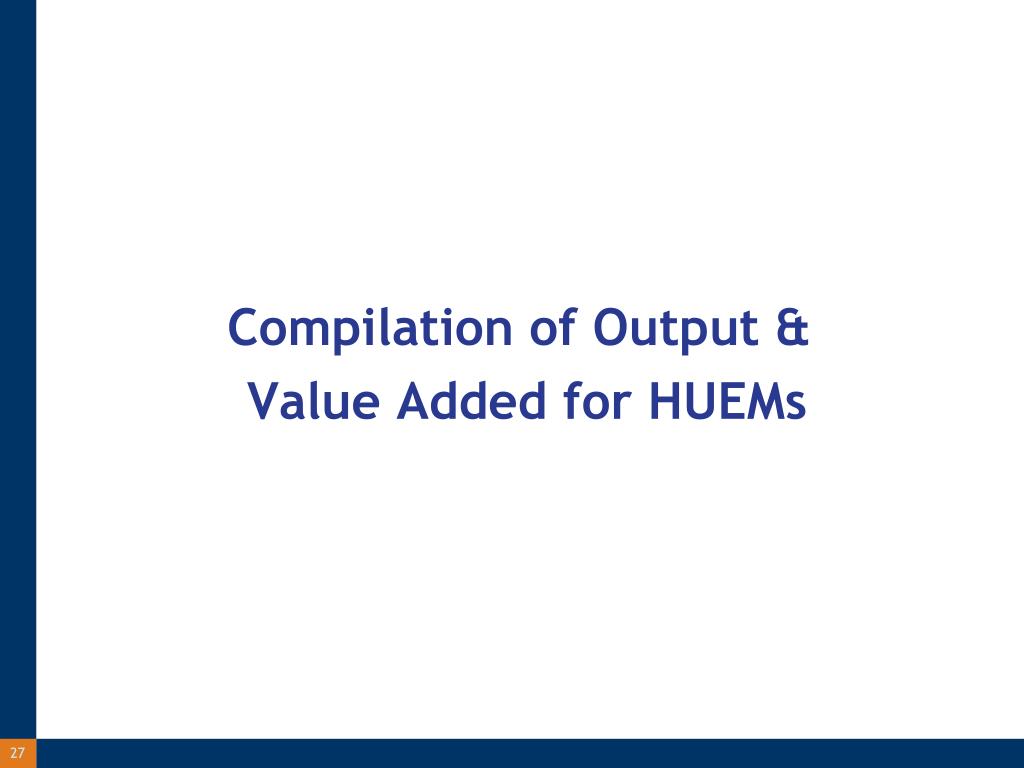 Compilation of Output & Value Added for HUEMs

27